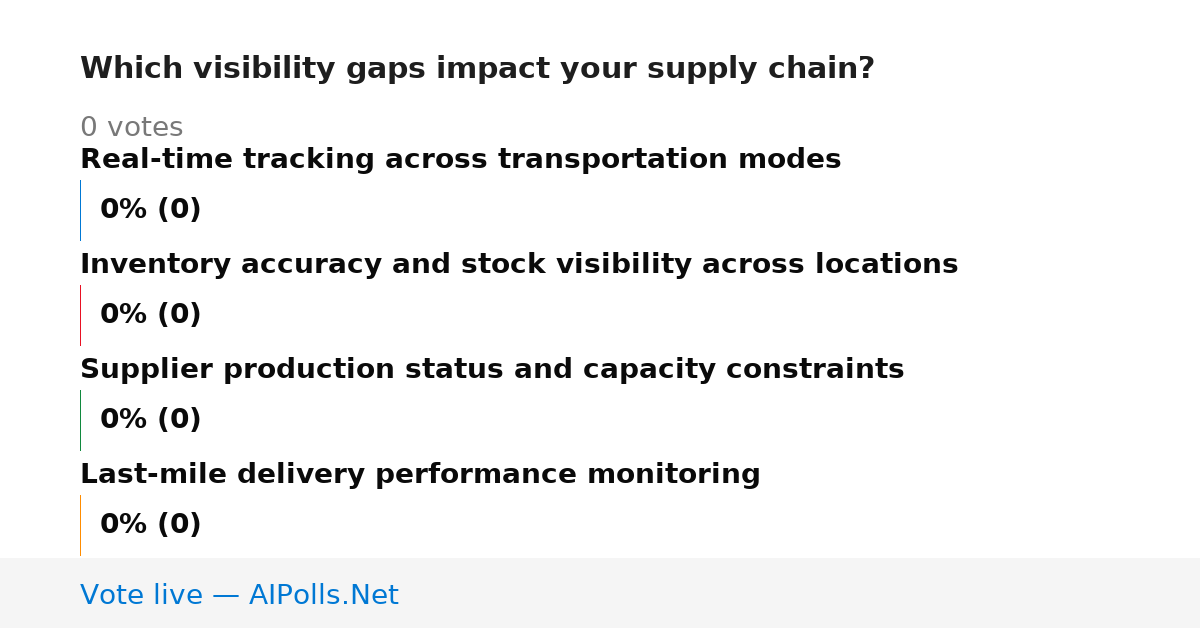 Which visibility gaps impact your supply chain?

0 votes

Real-time tracking across transportation modes

0% (0)

Inventory accuracy and stock visibility across locations

0% (0)

Supplier production status and capacity constraints

0% (0)

Last-mile delivery performance monitoring

0% (0)

Vote live — AIPolls.Net